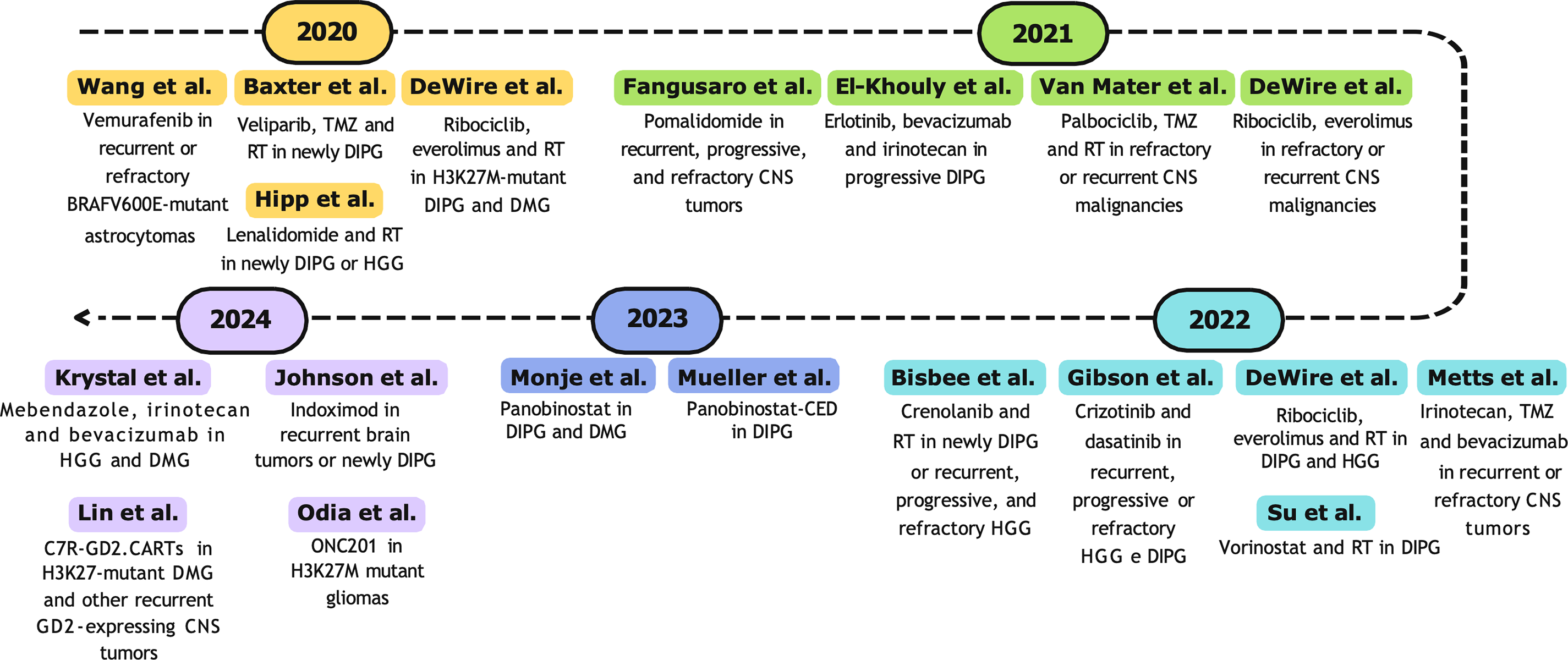 2020

Wang et al.
Vemurafenib in recurrent or refractory BRAFV600E-mutant astrocytomas

Baxter et al.
Veliparib, TMZ and RT in newly DIPG

Hipp et al.
Lenalidomide and RT in newly DIPG or HGG

DeWire et al.
Ribociclib, everolimus and RT in H3K27M-mutant DIPG and DMG

2021

Fangusaro et al.
Pomalidomide in recurrent, progressive, and refractory CNS tumors

El-Khouly et al.
Erlotinib, bevacizumab and irinotecan in progressive DIPG

Van Mater et al.
Palbociclib, TMZ and RT in refractory or recurrent CNS malignancies

DeWire et al.
Ribociclib, everolimus in refractory or recurrent CNS malignancies

2024

Krystal et al.
Mebendazole, irinotecan and bevacizumab in HGG and DMG

Lin et al.
C7R-GD2.CARTs in H3K27-mutant DMG and other recurrent GD2-expressing CNS tumors

Johnson et al.
Indoximod in recurrent brain tumors or newly DIPG

Odia et al.
ONC201 in H3K27M mutant gliomas

2023

Monje et al.
Panobinostat in DIPG and DMG

Mueller et al.
Panobinostat-CED in DIPG

2022

Bisbee et al.
Crenolanib and RT in newly DIPG or recurrent, progressive, and refractory HGG

Gibson et al.
Crizotinib and dasatinib in recurrent, progressive or refractory HGG e DIPG

DeWire et al.
Ribociclib, everolimus and RT in DIPG and HGG

Su et al.
Vorinostat and RT in DIPG

Metts et al.
Irinotecan, TMZ and bevacizumab in recurrent or refractory CNS tumors